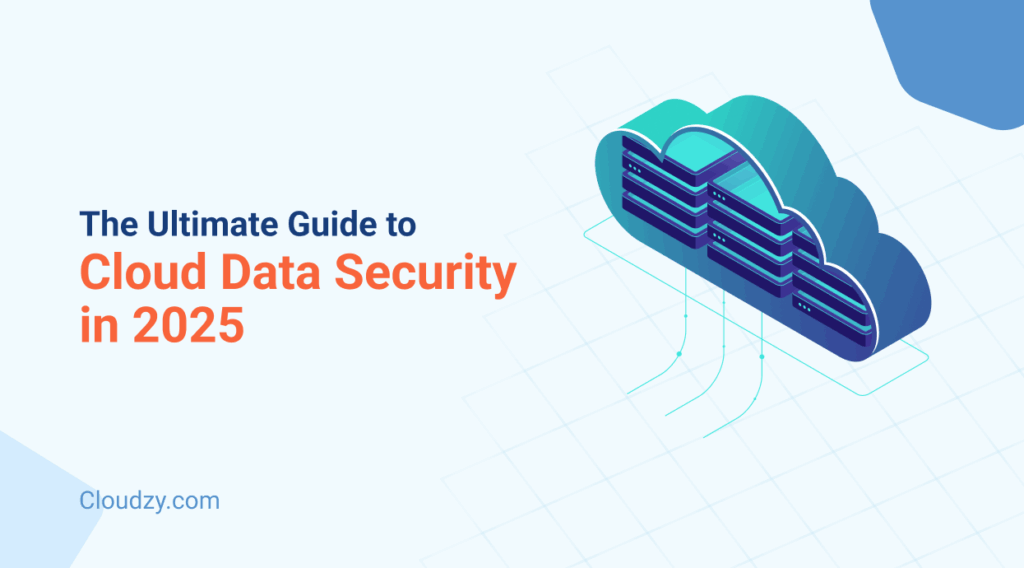 The Ultimate Guide to
Cloud Data Security in 2025

Cloudzy.com